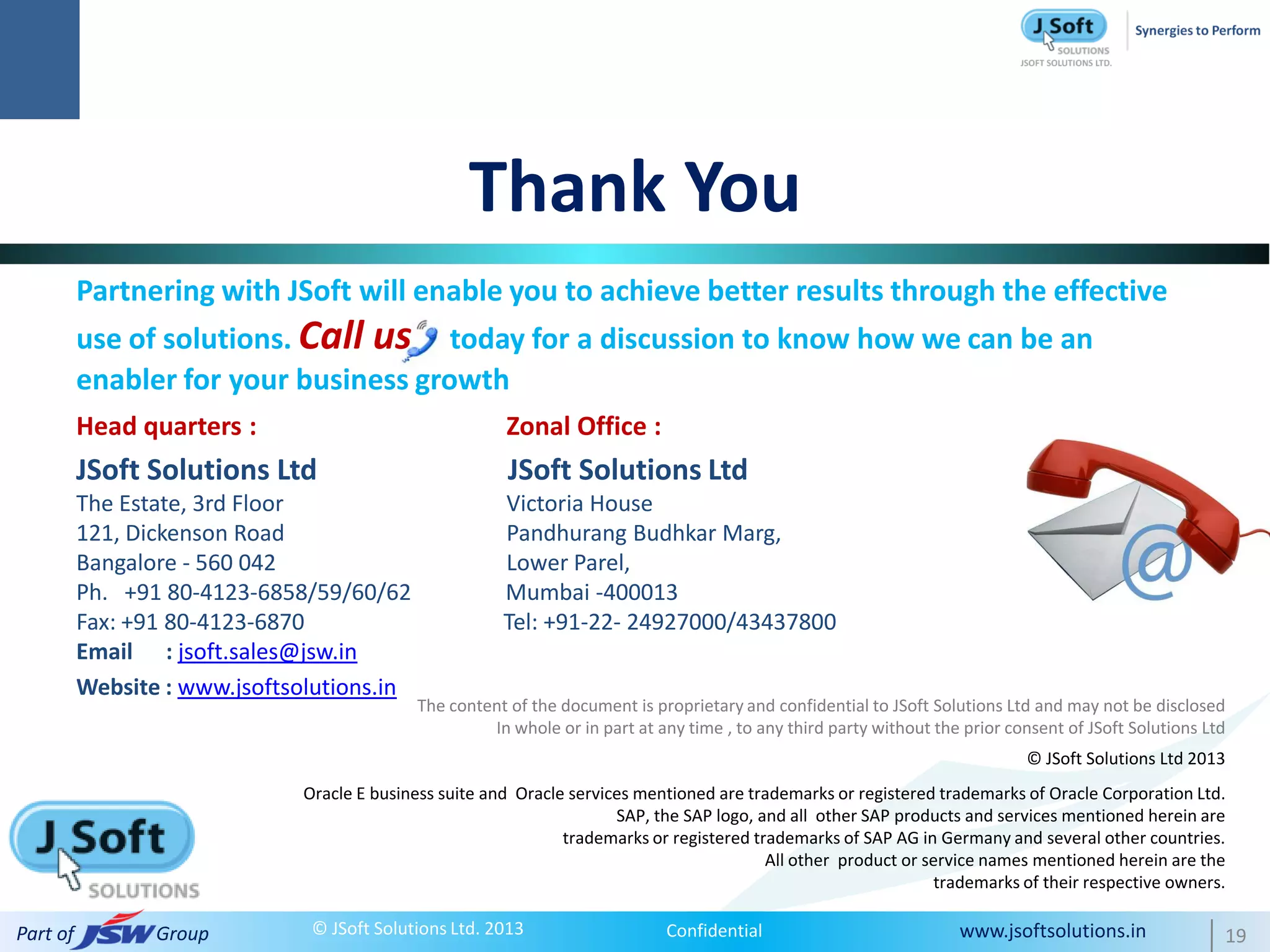 J Soft SOLUTIONS JSOFT SOLUTIONS LTD.

Synergies to Perform

Thank You

Partnering with JSoft will enable you to achieve better results through the effective use of solutions. Call us today for a discussion to know how we can be an enabler for your business growth

Head quarters :

JSoft Solutions Ltd
The Estate, 3rd Floor
121, Dickenson Road
Bangalore - 560 042
Ph. +91 80-4123-6858/59/60/62
Fax: +91 80-4123-6870
Email : jsoft.sales@jsw.in
Website : www.jsoftsolutions.in

Zonal Office :

JSoft Solutions Ltd
Victoria House
Pandhurang Budhkar Marg,
Lower Parel,
Mumbai -400013
Tel: +91-22- 24927000/43437800

The content of the document is proprietary and confidential to JSoft Solutions Ltd and may not be disclosed In whole or in part at any time , to any third party without the prior consent of JSoft Solutions Ltd

© JSoft Solutions Ltd 2013

Oracle E business suite and Oracle services mentioned are trademarks or registered trademarks of Oracle Corporation Ltd. SAP, the SAP logo, and all other SAP products and services mentioned herein are trademarks or registered trademarks of SAP AG in Germany and several other countries. All other product or service names mentioned herein are the trademarks of their respective owners.

J Soft SOLUTIONS

Part of JSW Group

© JSoft Solutions Ltd. 2013

Confidential

www.jsoftsolutions.in

19